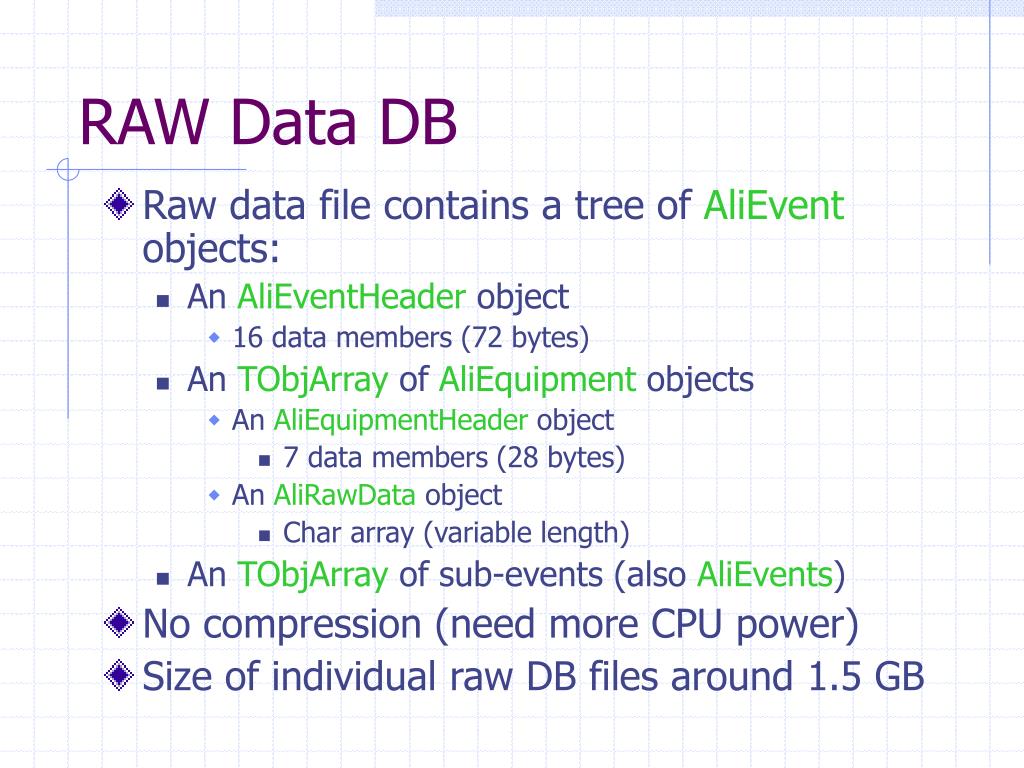 RAW Data DB

Raw data file contains a tree of AliEvent objects:

An AliEventHeader object

16 data members (72 bytes)

An TObjArray of AliEquipment objects

An AliEquipmentHeader object

7 data members (28 bytes)

An AliRawData object

Char array (variable length)

An TObjArray of sub-events (also AliEvents)

No compression (need more CPU power)

Size of individual raw DB files around 1.5 GB